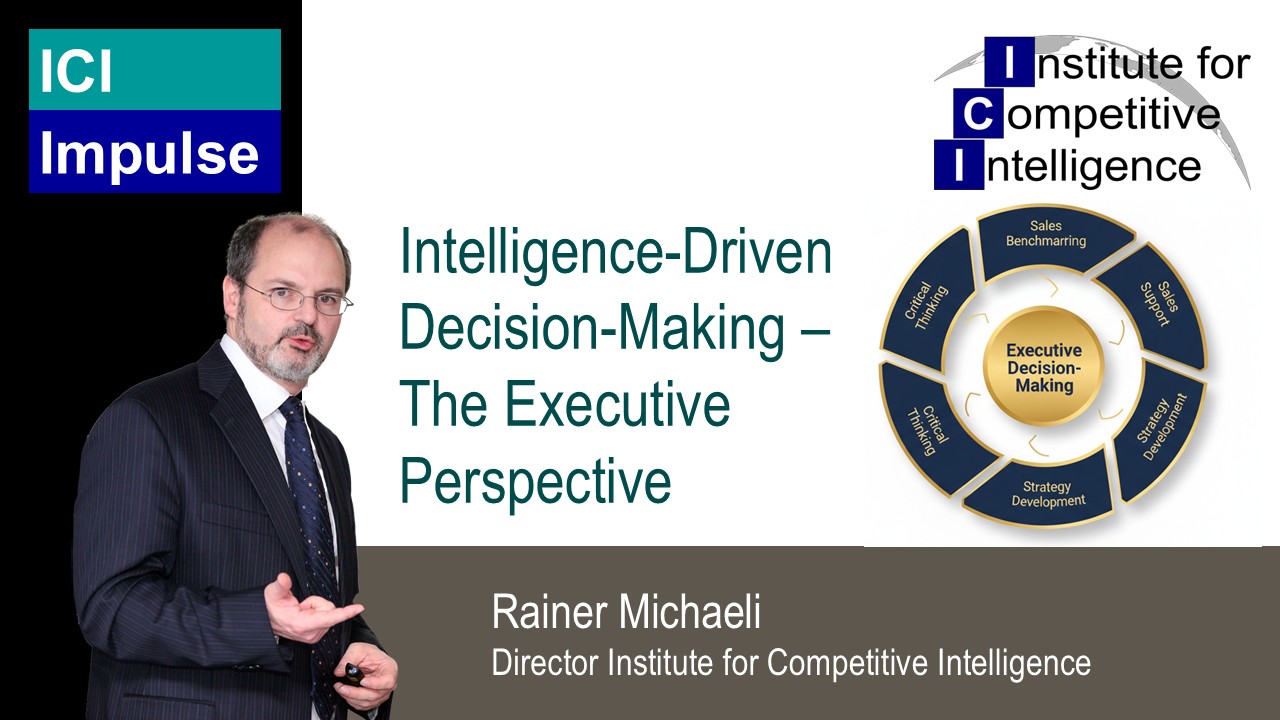 ICI
Impulse

Institute for Competitive Intelligence

Intelligence-Driven Decision-Making – The Executive Perspective

Sales Benchmarring
Sales Support
Strategy Development
Strategy Development
Critical Thinking
Critical Thinking
Executive Decision-Making

Rainer Michaeli
Director Institute for Competitive Intelligence